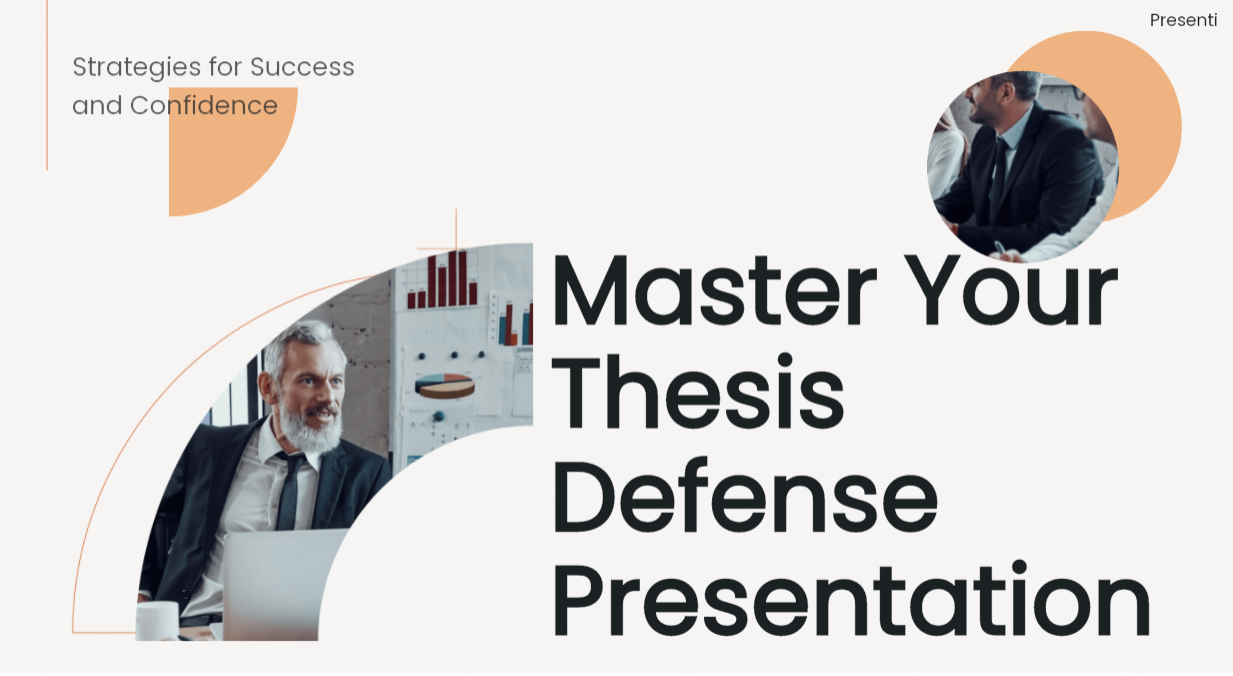 Presenti

Strategies for Success and Confidence

Master Your Thesis Defense Presentation